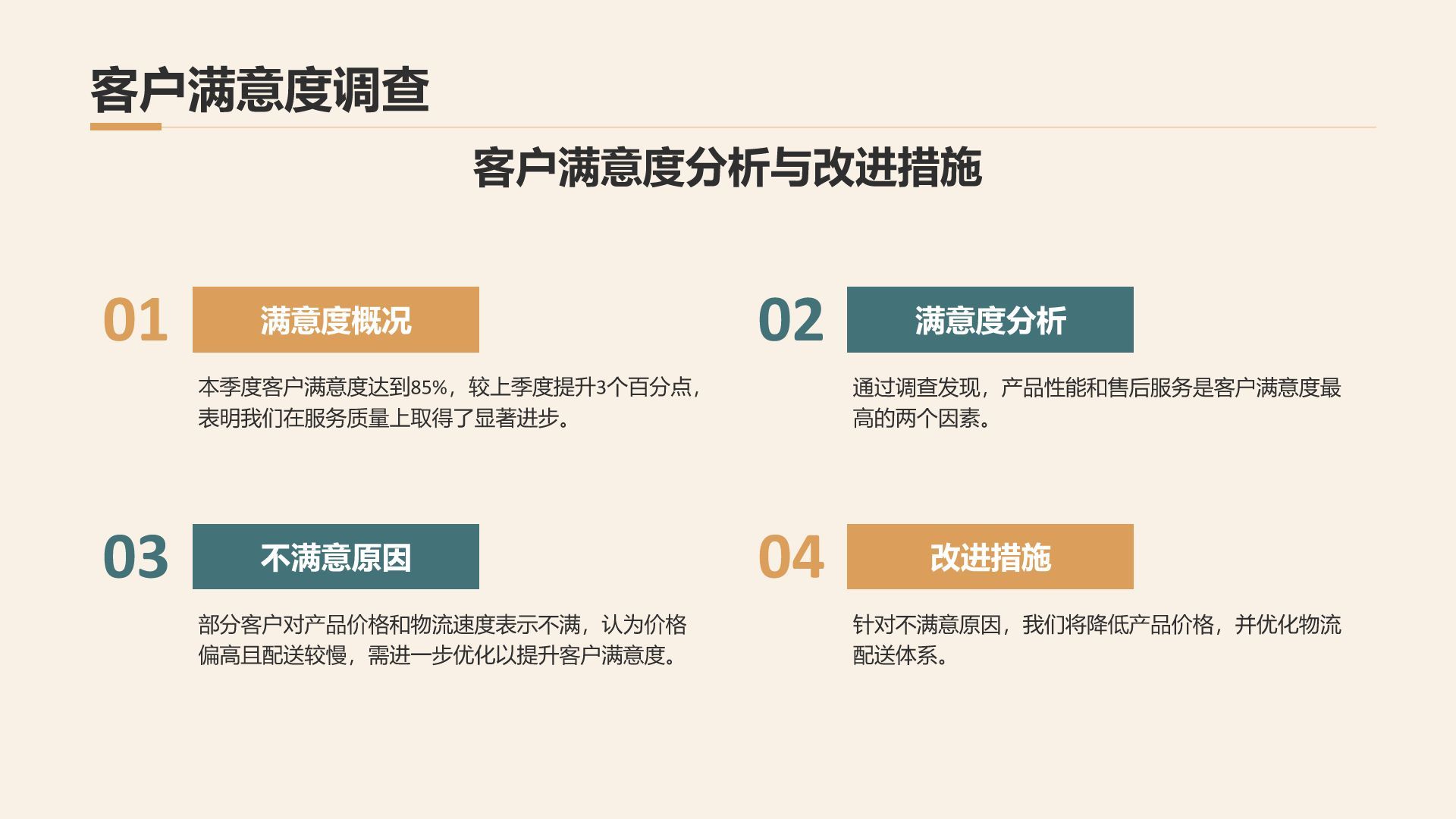 客户满意度调查

客户满意度分析与改进措施

01 满意度概况

本季度客户满意度达到85%，较上季度提升3个百分点，表明我们在服务质量上取得了显著进步。

02 满意度分析

通过调查发现，产品性能和售后服务是客户满意度最高的两个因素。

03 不满意原因

部分客户对产品价格和物流速度表示不满，认为价格偏高且配送较慢，需进一步优化以提升客户满意度。

04 改进措施

针对不满意原因，我们将降低产品价格，并优化物流配送体系。